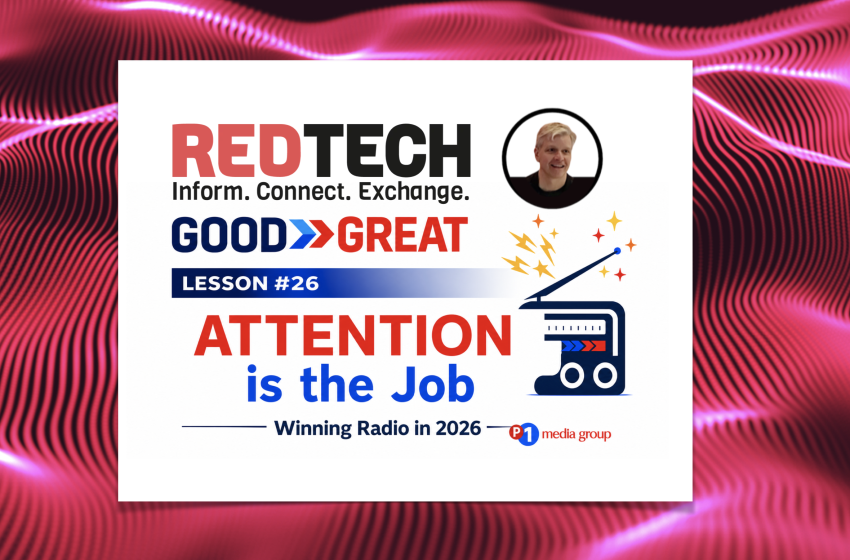 REDTECH
Inform. Connect. Exchange.

GOOD GREAT

LESSON #26

ATTENTION
is the Job

Winning Radio in 2026

P1 media group